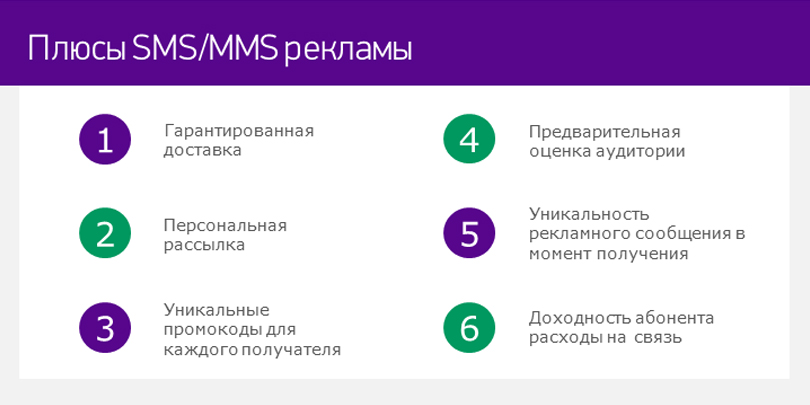 Плюсы SMS/MMS рекламы

1 Гарантированная доставка

2 Персональная рассылка

3 Уникальные промокоды для каждого получателя

4 Предварительная оценка аудитории

5 Уникальность рекламного сообщения в момент получения

6 Доходность абонента расходы на связь